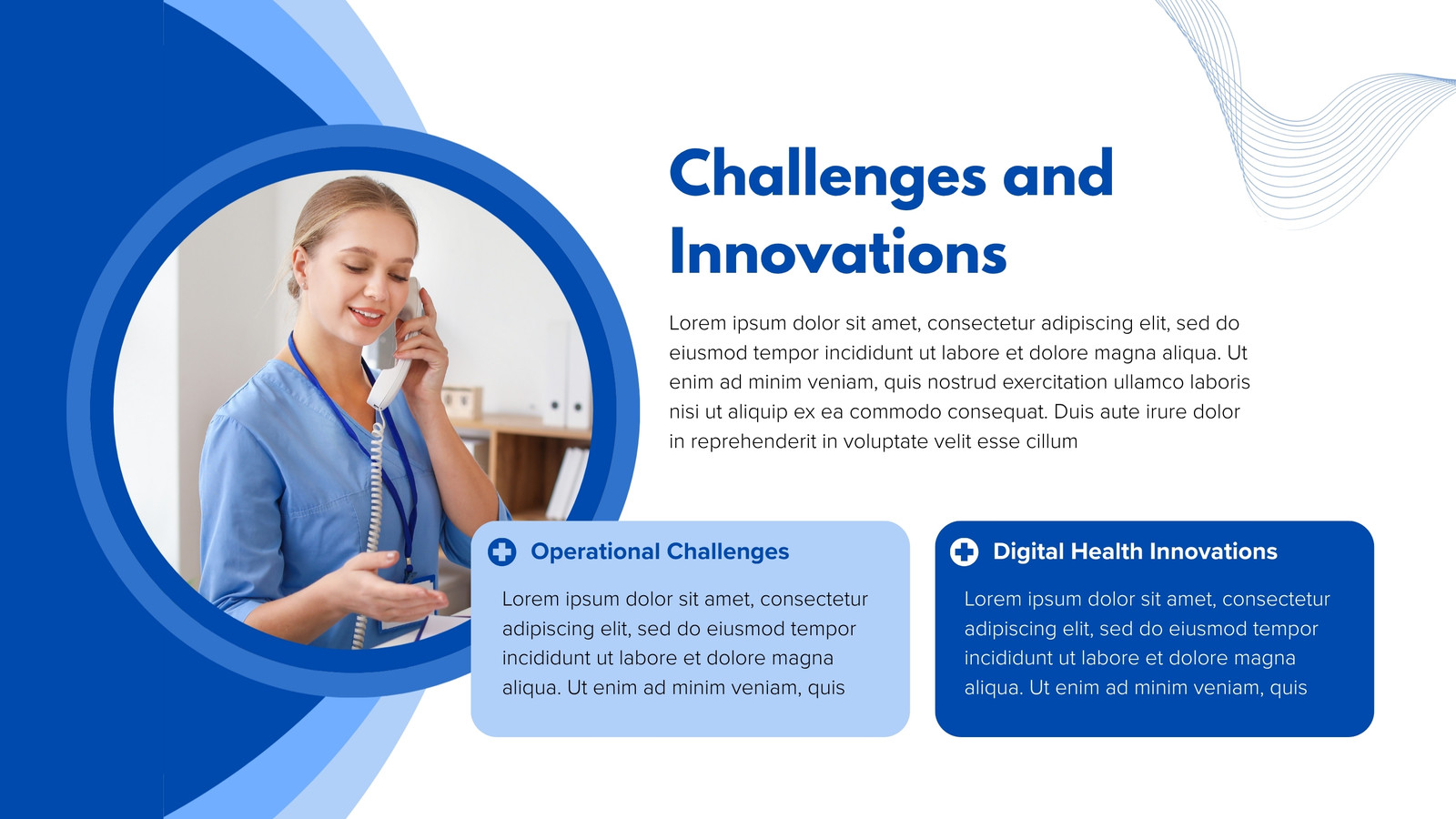 Challenges and Innovations

Lorem ipsum dolor sit amet, consectetur adipiscing elit, sed do eiusmod tempor incididunt ut labore et dolore magna aliqua. Ut enim ad minim veniam, quis nostrud exercitation ullamco laboris nisi ut aliquip ex ea commodo consequat. Duis aute irure dolor in reprehenderit in voluptate velit esse cillum

Operational Challenges

Lorem ipsum dolor sit amet, consectetur adipiscing elit, sed do eiusmod tempor incididunt ut labore et dolore magna aliqua. Ut enim ad minim veniam, quis

Digital Health Innovations

Lorem ipsum dolor sit amet, consectetur adipiscing elit, sed do eiusmod tempor incididunt ut labore et dolore magna aliqua. Ut enim ad minim veniam, quis